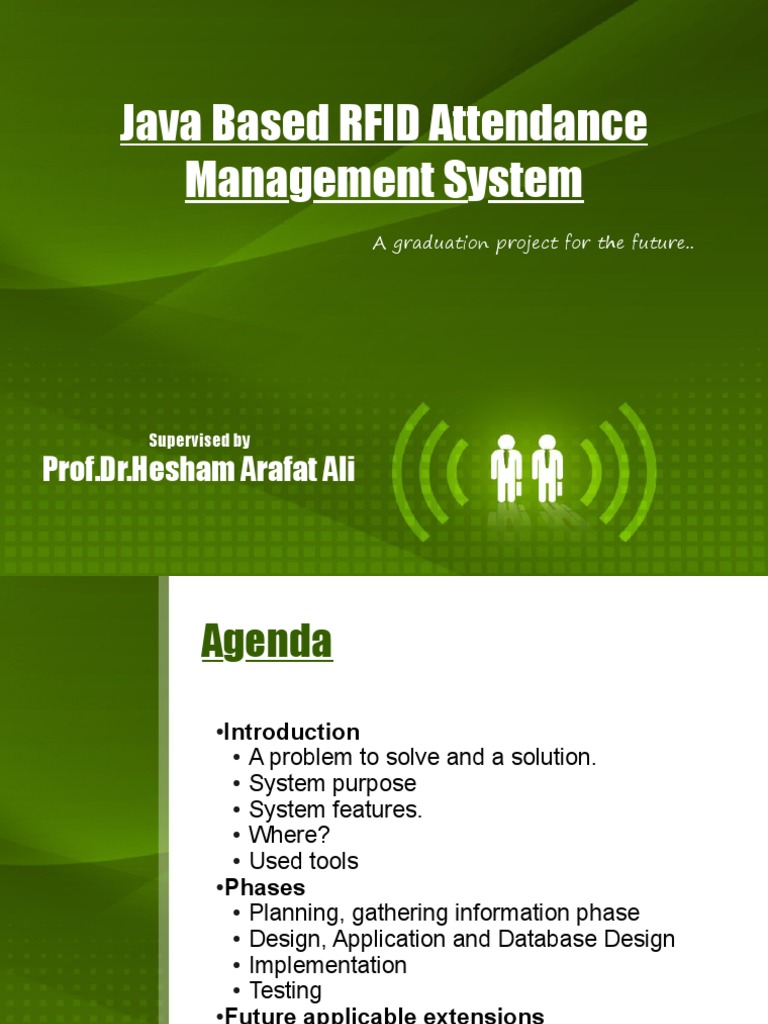 Java Based RFID Attendance Management System

A graduation project for the future..

Supervised by
Prof.Dr.Hesham Arafat Ali

Agenda

•Introduction
• A problem to solve and a solution.
• System purpose
• System features.
• Where?
• Used tools
•Phases
• Planning, gathering information phase
• Design, Application and Database Design
• Implementation
• Testing
•Future applicable extensions